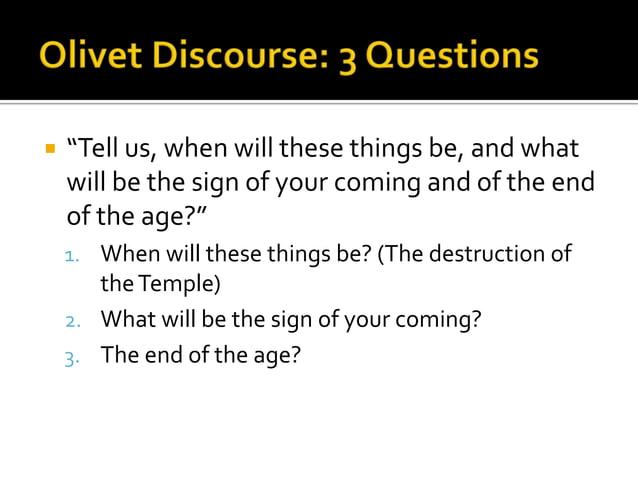 Olivet Discourse: 3 Questions

“Tell us, when will these things be, and what will be the sign of your coming and of the end of the age?”

1. When will these things be? (The destruction of the Temple)
2. What will be the sign of your coming?
3. The end of the age?